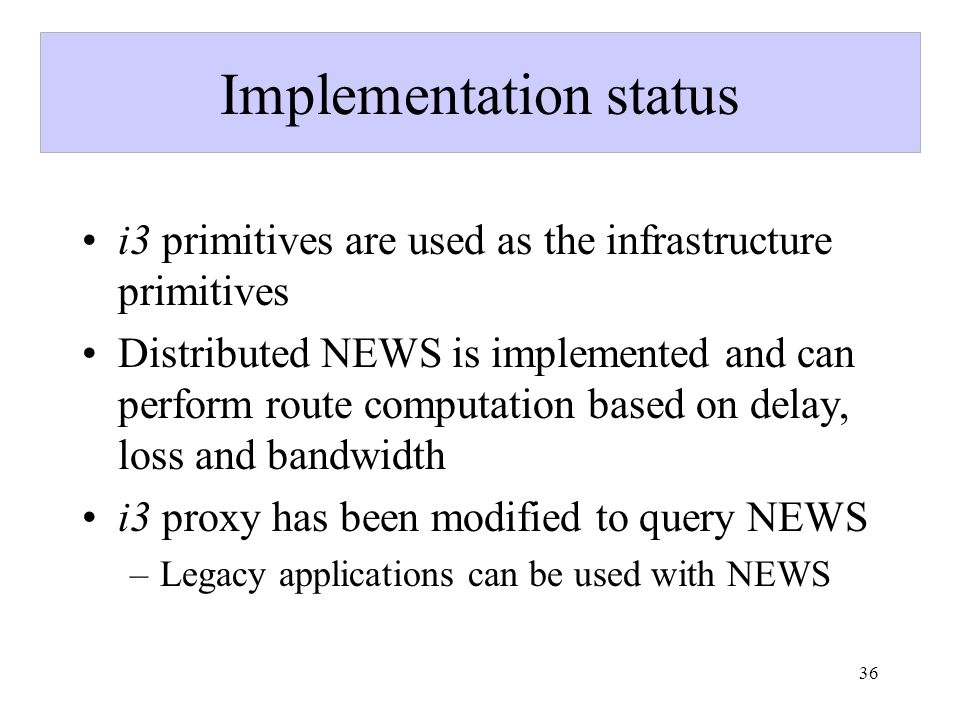 Implementation status

• i3 primitives are used as the infrastructure primitives

• Distributed NEWS is implemented and can perform route computation based on delay, loss and bandwidth

• i3 proxy has been modified to query NEWS

– Legacy applications can be used with NEWS

36